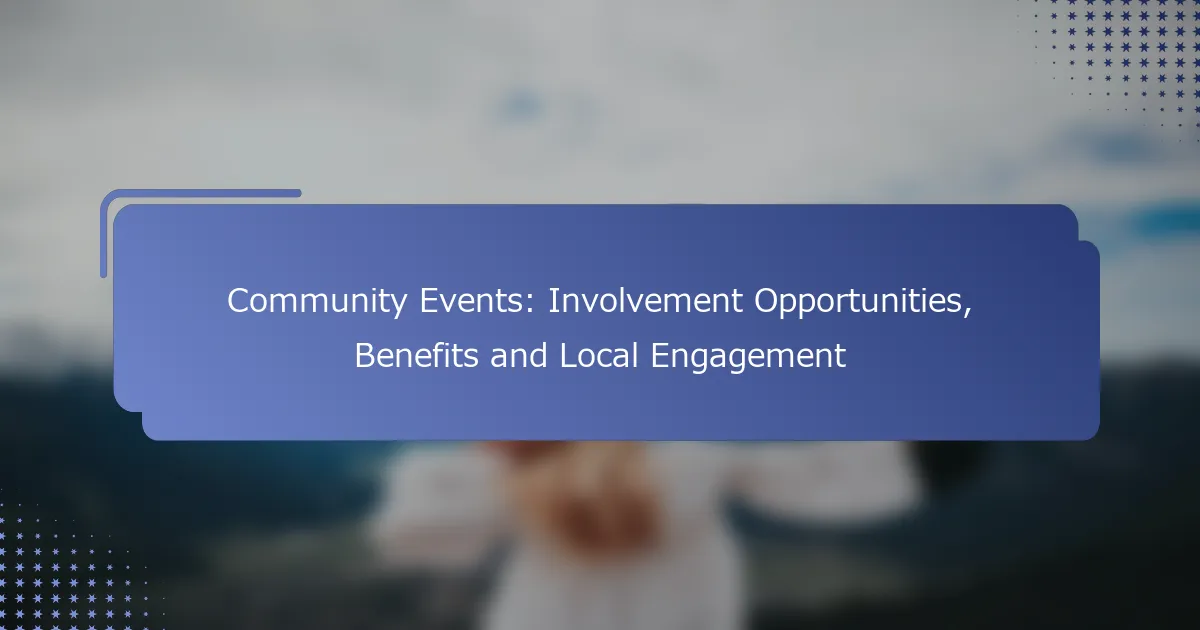 Community Events: Involvement Opportunities, Benefits and Local Engagement